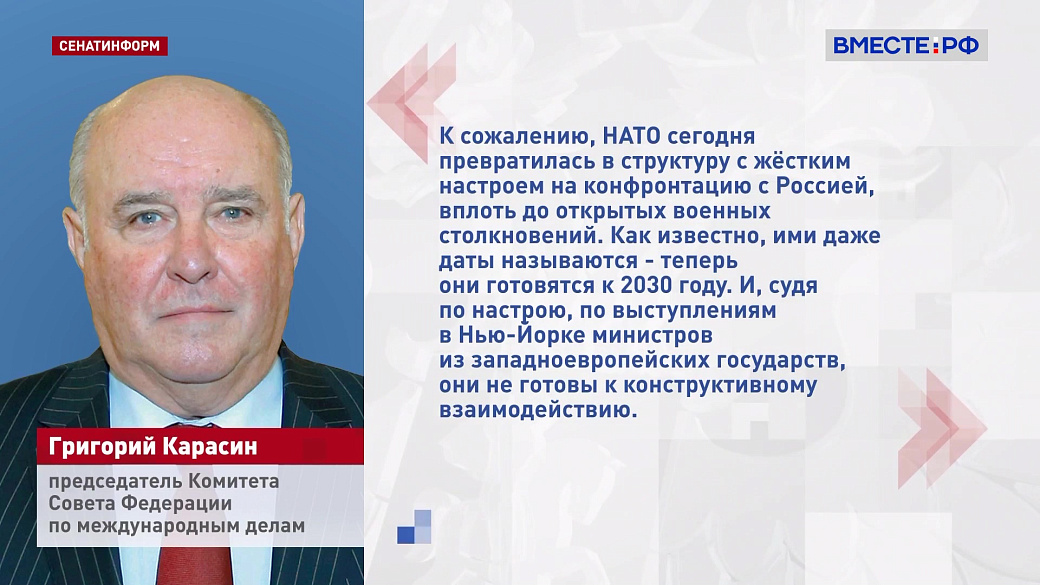 СЕНАТИНФОРМ

ВМЕСТЕ:РФ

К сожалению, НАТО сегодня превратилась в структуру с жёстким настроем на конфронтацию с Россией, вплоть до открытых военных столкновений. Как известно, ими даже даты называются - теперь они готовятся к 2030 году. И, судя по настрою, по выступлениям в Нью-Йорке министров из западноевропейских государств, они не готовы к конструктивному взаимодействию.

Григорий Карасин

председатель Комитета Совета Федерации по международным делам